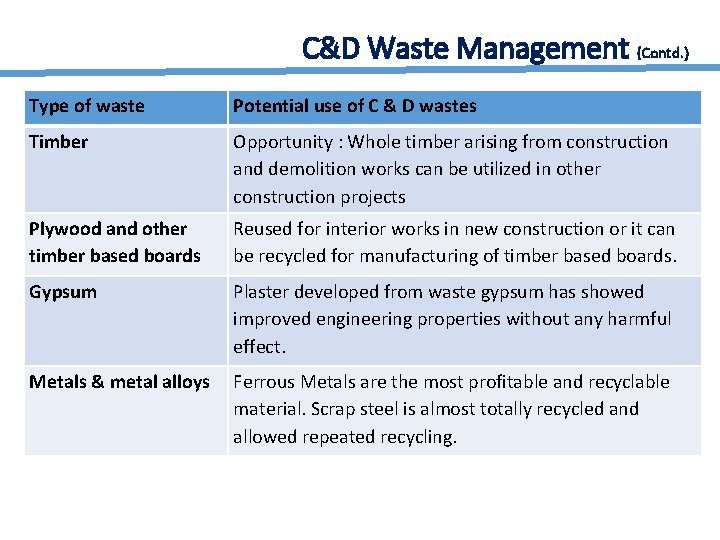 C&D Waste Management (Contd.)

| Type of waste | Potential use of C & D wastes |
|---|---|
| Timber | Opportunity : Whole timber arising from construction and demolition works can be utilized in other construction projects |
| Plywood and other timber based boards | Reused for interior works in new construction or it can be recycled for manufacturing of timber based boards. |
| Gypsum | Plaster developed from waste gypsum has showed improved engineering properties without any harmful effect. |
| Metals & metal alloys | Ferrous Metals are the most profitable and recyclable material. Scrap steel is almost totally recycled and allowed repeated recycling. |